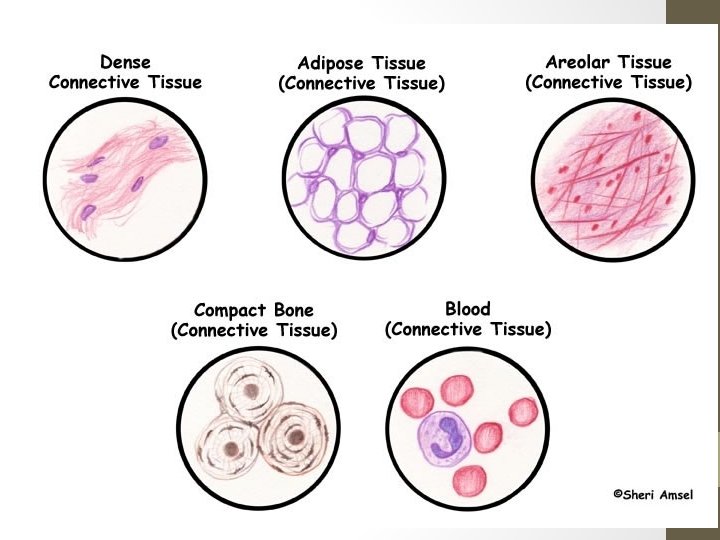 Dense
Connective Tissue

Adipose Tissue
(Connective Tissue)

Areolar Tissue
(Connective Tissue)

Compact Bone
(Connective Tissue)

Blood
(Connective Tissue)

©Sheri Amsel